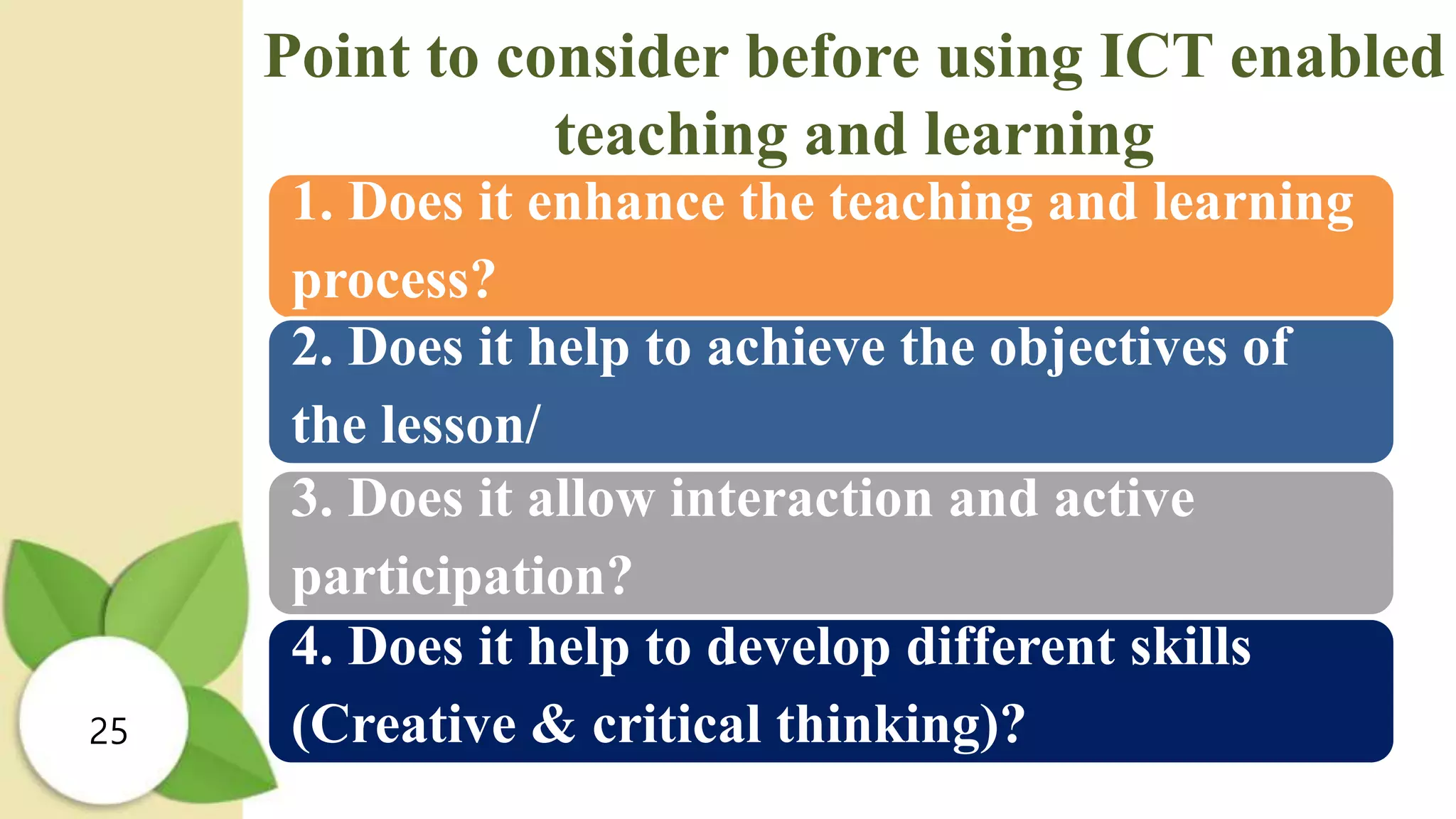 Point to consider before using ICT enabled teaching and learning

1. Does it enhance the teaching and learning process?

2. Does it help to achieve the objectives of the lesson/

3. Does it allow interaction and active participation?

4. Does it help to develop different skills (Creative & critical thinking)?

25